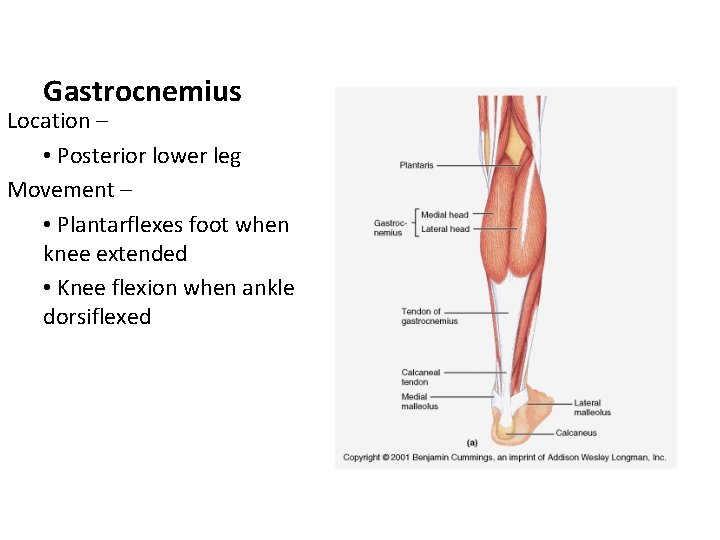 Gastrocnemius

Location –

• Posterior lower leg

Movement –

• Plantarflexes foot when knee extended

• Knee flexion when ankle dorsiflexed

Plantaris

Gastrocnemius

Medial head

Lateral head

Tendon of gastrocnemius

Calcaneal tendon

Medial malleolus

Lateral malleolus

Calcaneus

(a)

Copyright © 2001 Benjamin Cummings, an imprint of Addison Wesley Longman, Inc.